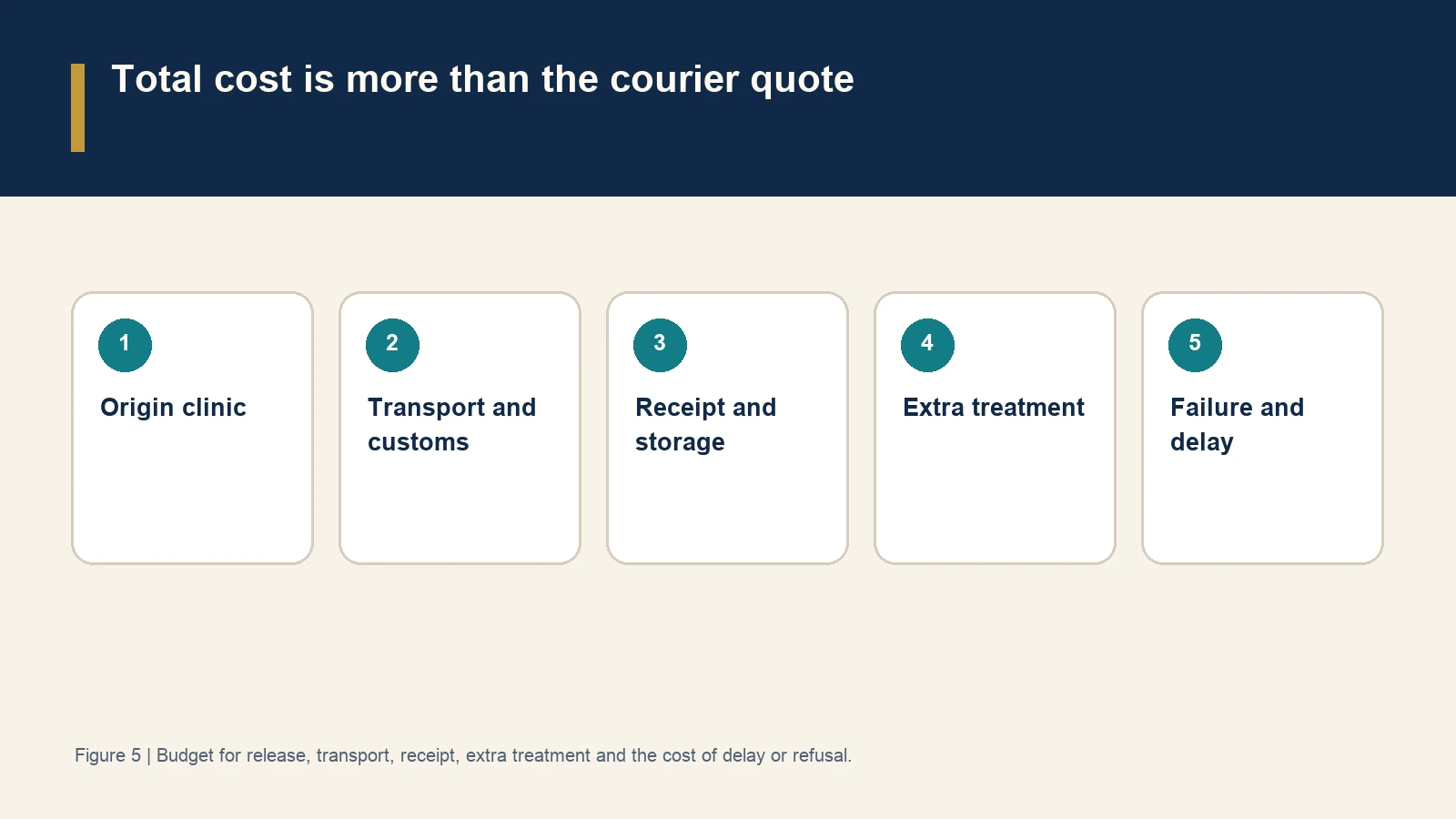 Total cost is more than the courier quote

1
Origin clinic

2
Transport and customs

3
Receipt and storage

4
Extra treatment

5
Failure and delay

Figure 5 | Budget for release, transport, receipt, extra treatment and the cost of delay or refusal.